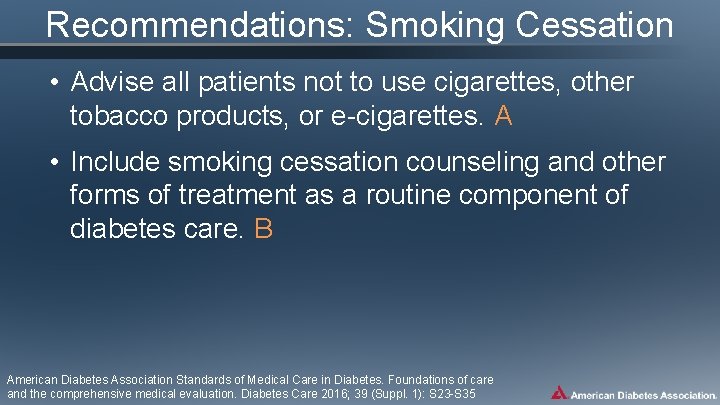 Recommendations: Smoking Cessation

• Advise all patients not to use cigarettes, other tobacco products, or e-cigarettes. A

• Include smoking cessation counseling and other forms of treatment as a routine component of diabetes care. B

American Diabetes Association Standards of Medical Care in Diabetes. Foundations of care and the comprehensive medical evaluation. Diabetes Care 2016; 39 (Suppl. 1): S23-S35

American Diabetes Association.